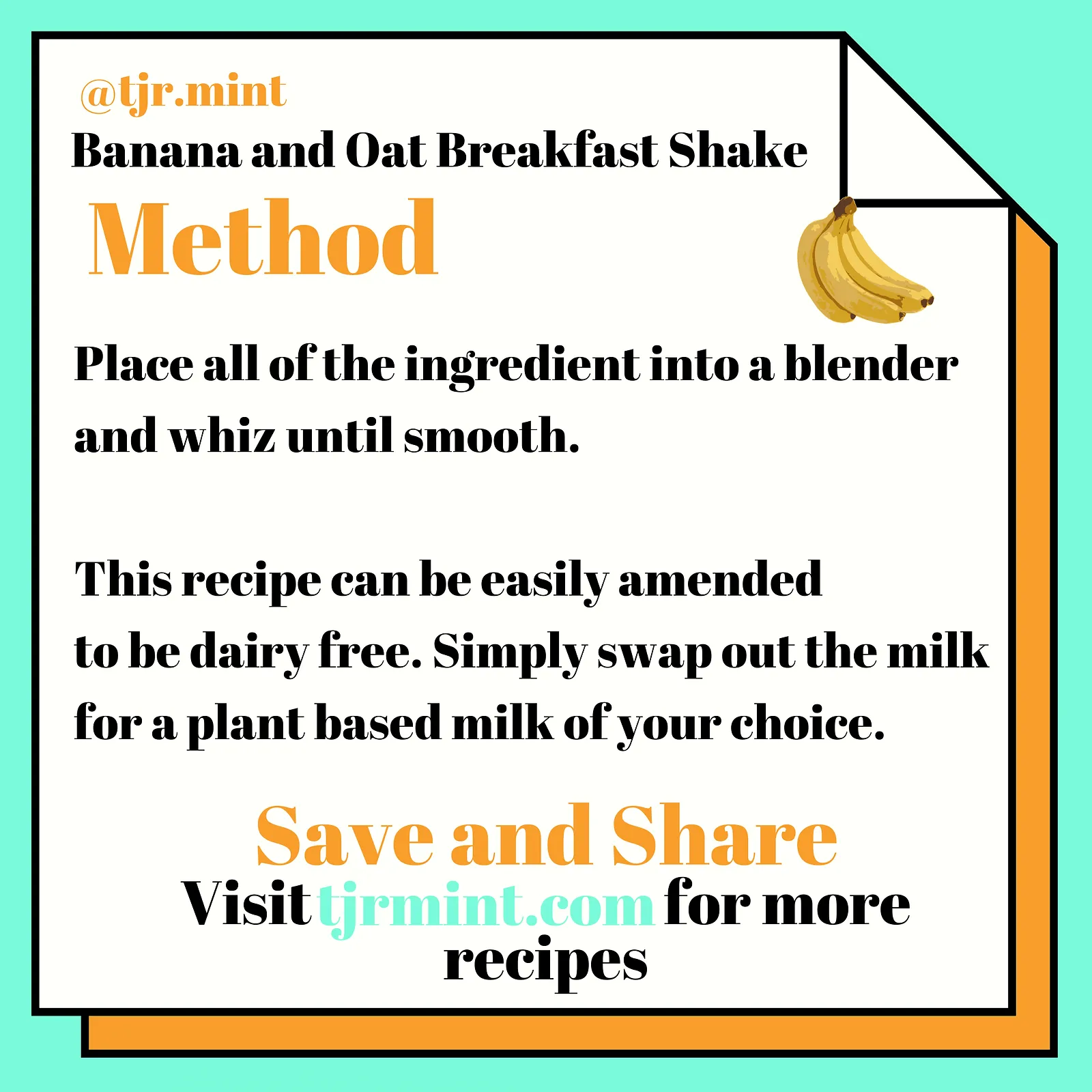 @tjr.mint

Banana and Oat Breakfast Shake

Method

Place all of the ingredient into a blender and whiz until smooth.

This recipe can be easily amended to be dairy free. Simply swap out the milk for a plant based milk of your choice.

Save and Share

Visit tjrmint.com for more recipes